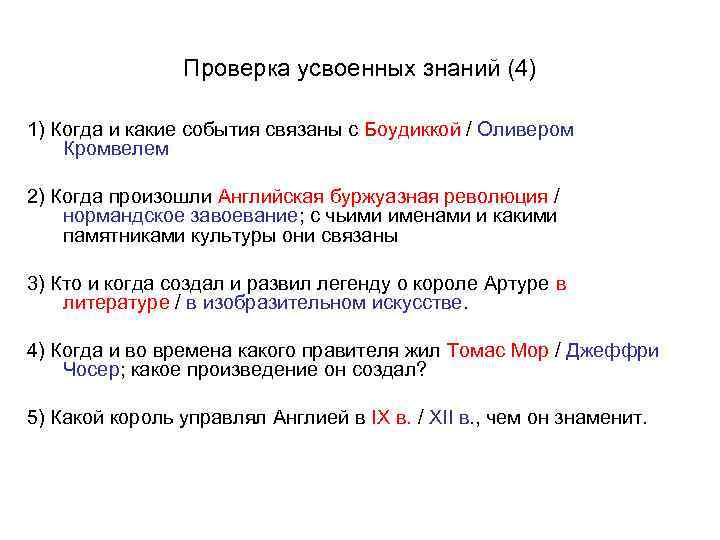 Проверка усвоенных знаний (4)

1) Когда и какие события связаны с Боудиккой / Оливером Кромвелем

2) Когда произошли Английская буржуазная революция / нормандское завоевание; с чьими именами и какими памятниками культуры они связаны

3) Кто и когда создал и развил легенду о короле Артуре в литературе / в изобразительном искусстве.

4) Когда и во времена какого правителя жил Томас Мор / Джеффри Чосер; какое произведение он создал?

5) Какой король управлял Англией в IX в. / XII в., чем он знаменит.